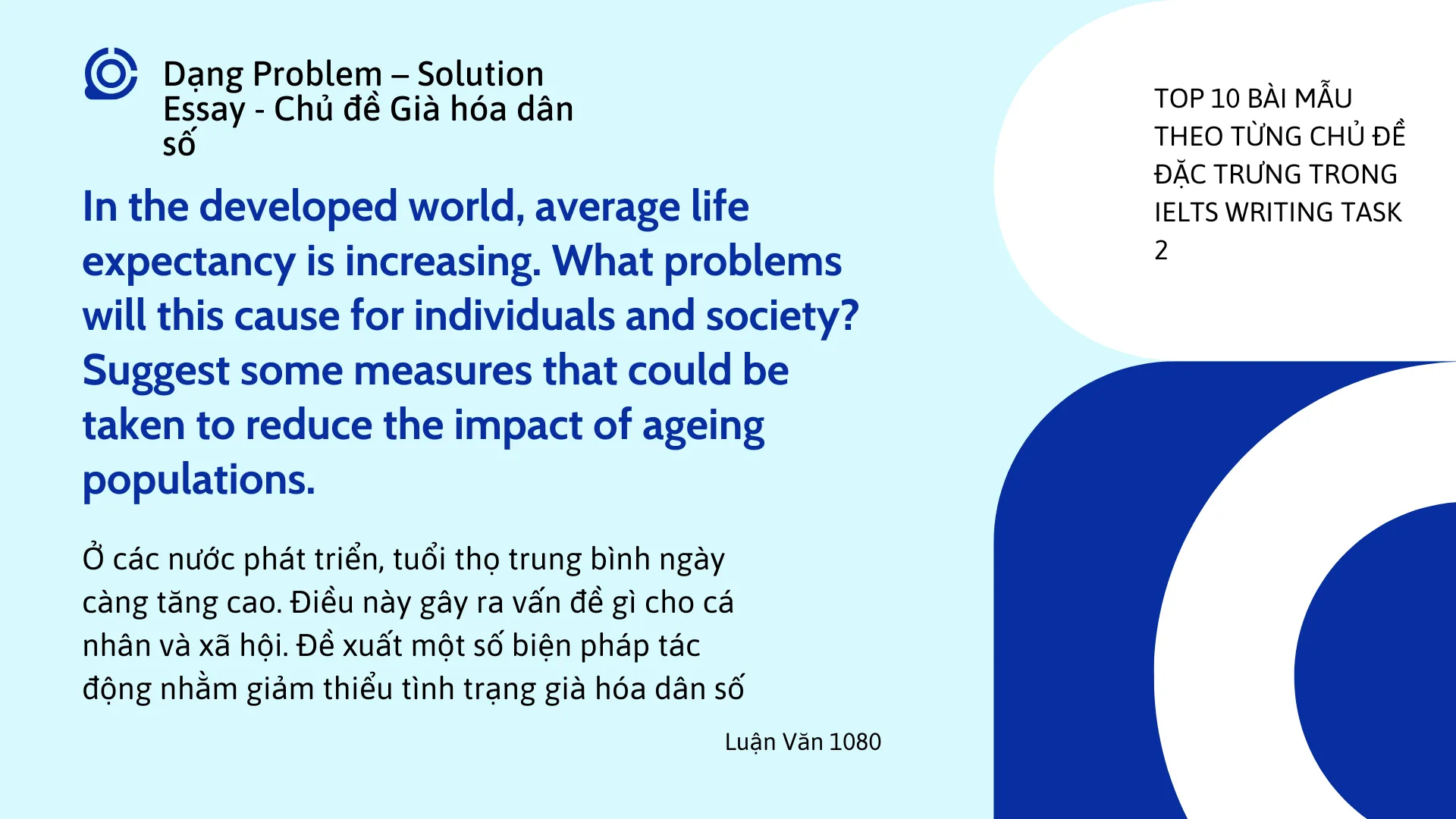 Dạng Problem – Solution Essay - Chủ đề Già hóa dân số

In the developed world, average life expectancy is increasing. What problems will this cause for individuals and society? Suggest some measures that could be taken to reduce the impact of ageing populations.

Ở các nước phát triển, tuổi thọ trung bình ngày càng tăng cao. Điều này gây ra vấn đề gì cho cá nhân và xã hội. Đề xuất một số biện pháp tác động nhằm giảm thiểu tình trạng già hóa dân số

Luận Văn 1080

TOP 10 BÀI MẪU THEO TỪNG CHỦ ĐỀ ĐẶC TRƯNG TRONG IELTS WRITING TASK 2